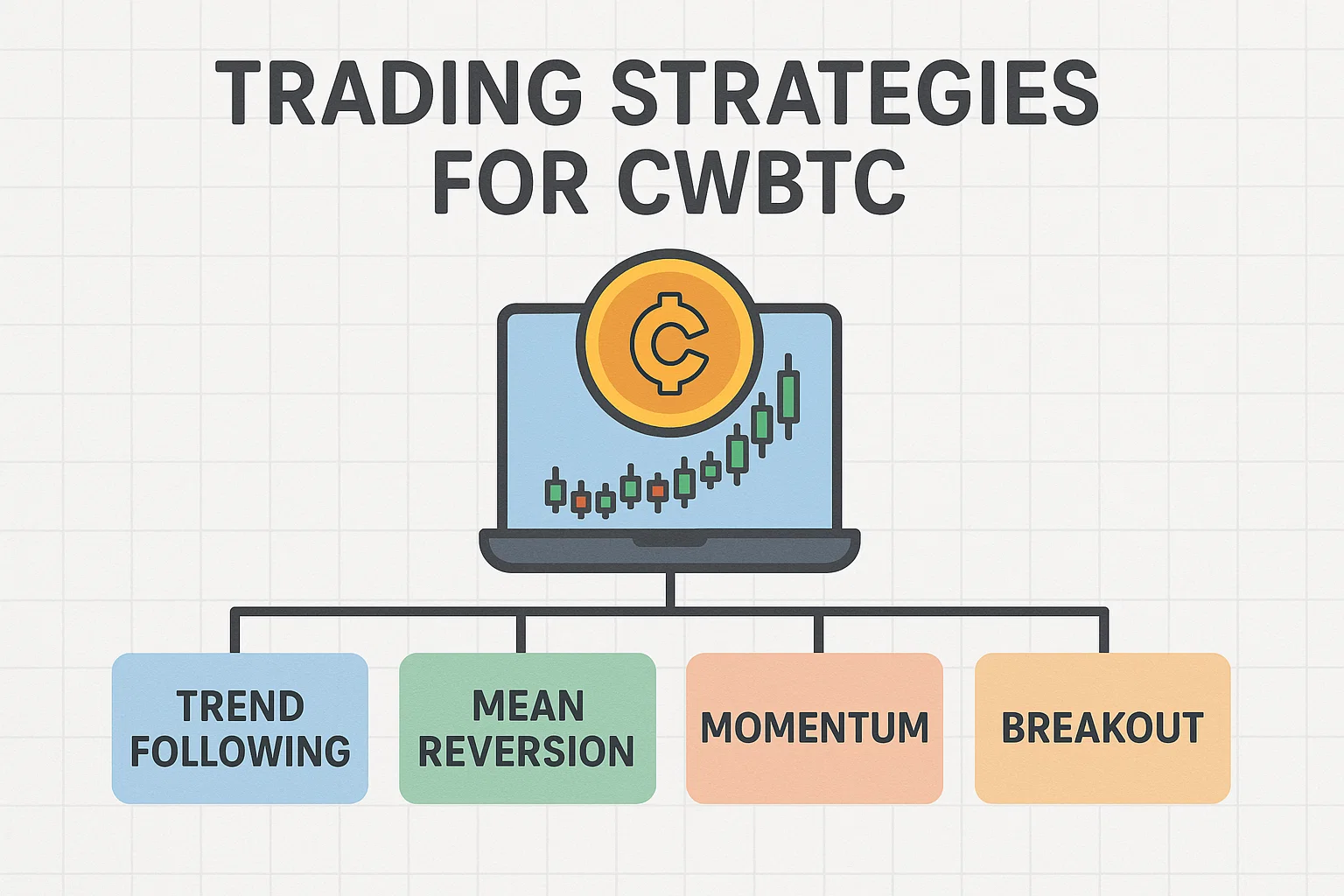 TRADING STRATEGIES FOR CWBTC

TREND FOLLOWING

MEAN REVERSION

MOMENTUM

BREAKOUT